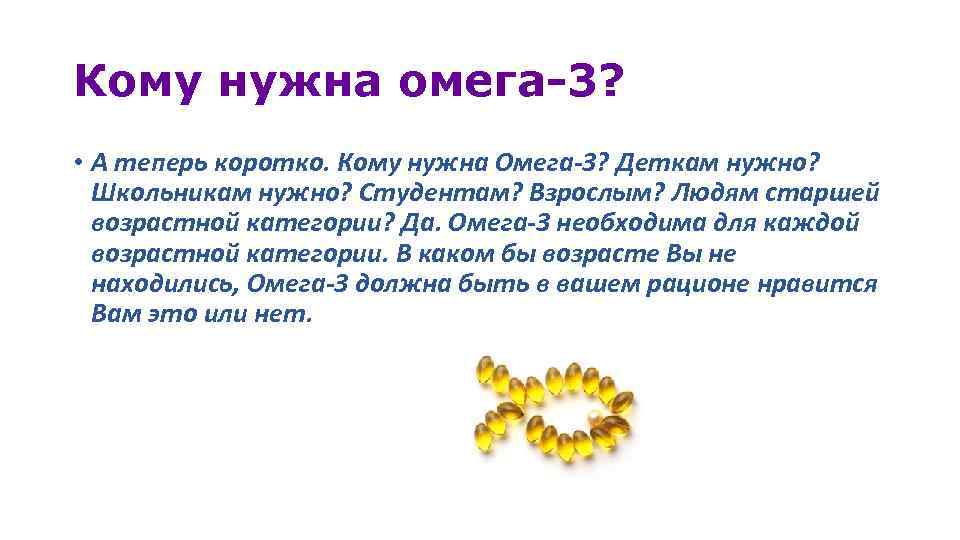 Кому нужна омега-3?

• А теперь коротко. Кому нужна Омега-3? Деткам нужно? Школьникам нужно? Студентам? Взрослым? Людям старшей возрастной категории? Да. Омега-3 необходима для каждой возрастной категории. В каком бы возрасте Вы не находились, Омега-3 должна быть в вашем рационе нравится Вам это или нет.